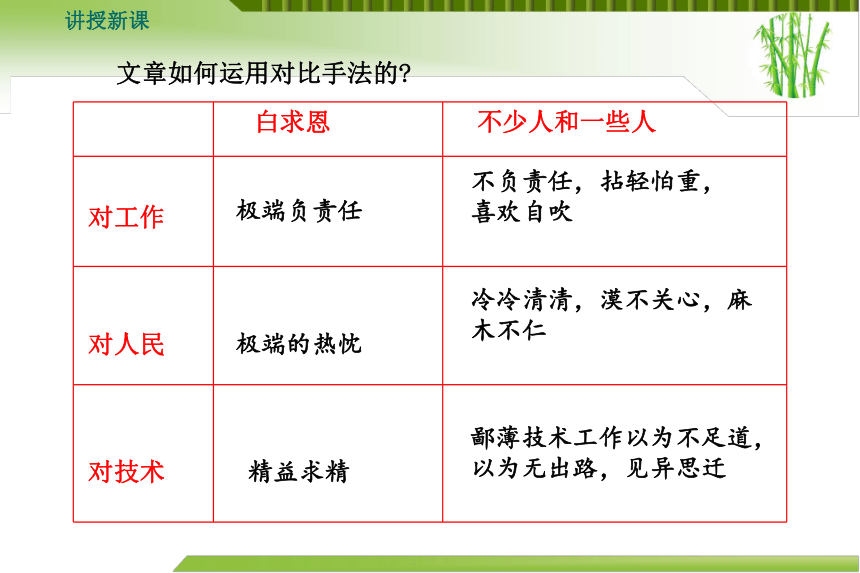 讲授新课

文章如何运用对比手法的?

| | 白求恩 | 不少人和一些人 |
|---|---|---|
| 对工作 | 极端负责任 | 不负责任，拈轻怕重，喜欢自吹 |
| 对人民 | 极端的热忱 | 冷冷清清，漠不关心，麻木不仁 |
| 对技术 | 精益求精 | 鄙薄技术工作以为不足道，以为无出路，见异思迁 |